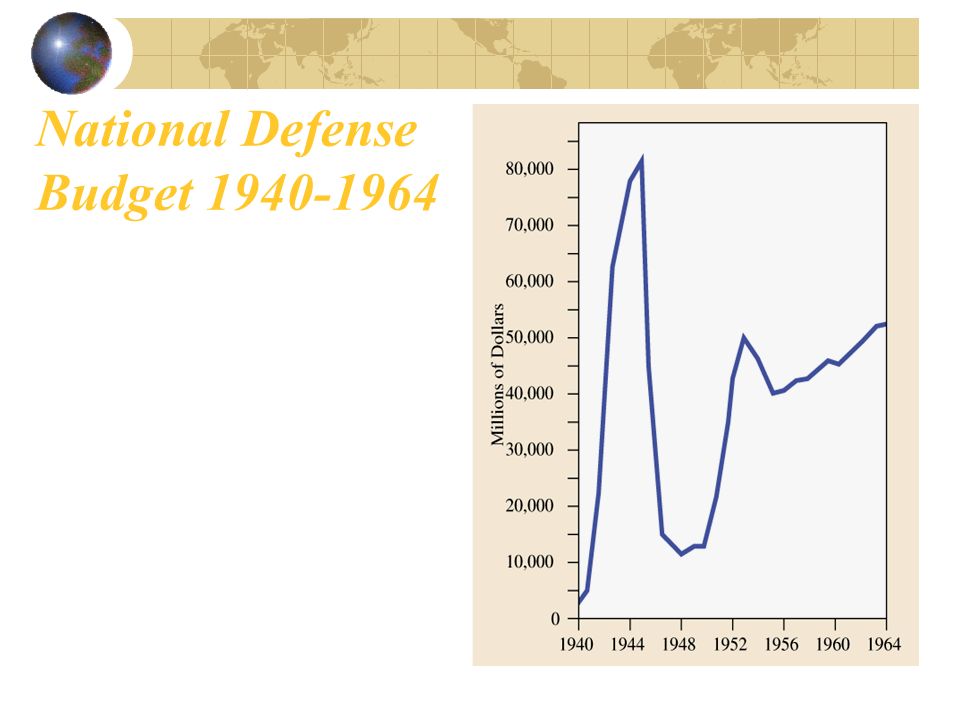 National Defense Budget 1940-1964

Millions of Dollars

80,000
70,000
60,000
50,000
40,000
30,000
20,000
10,000
0

1940 1944 1948 1952 1956 1960 1964